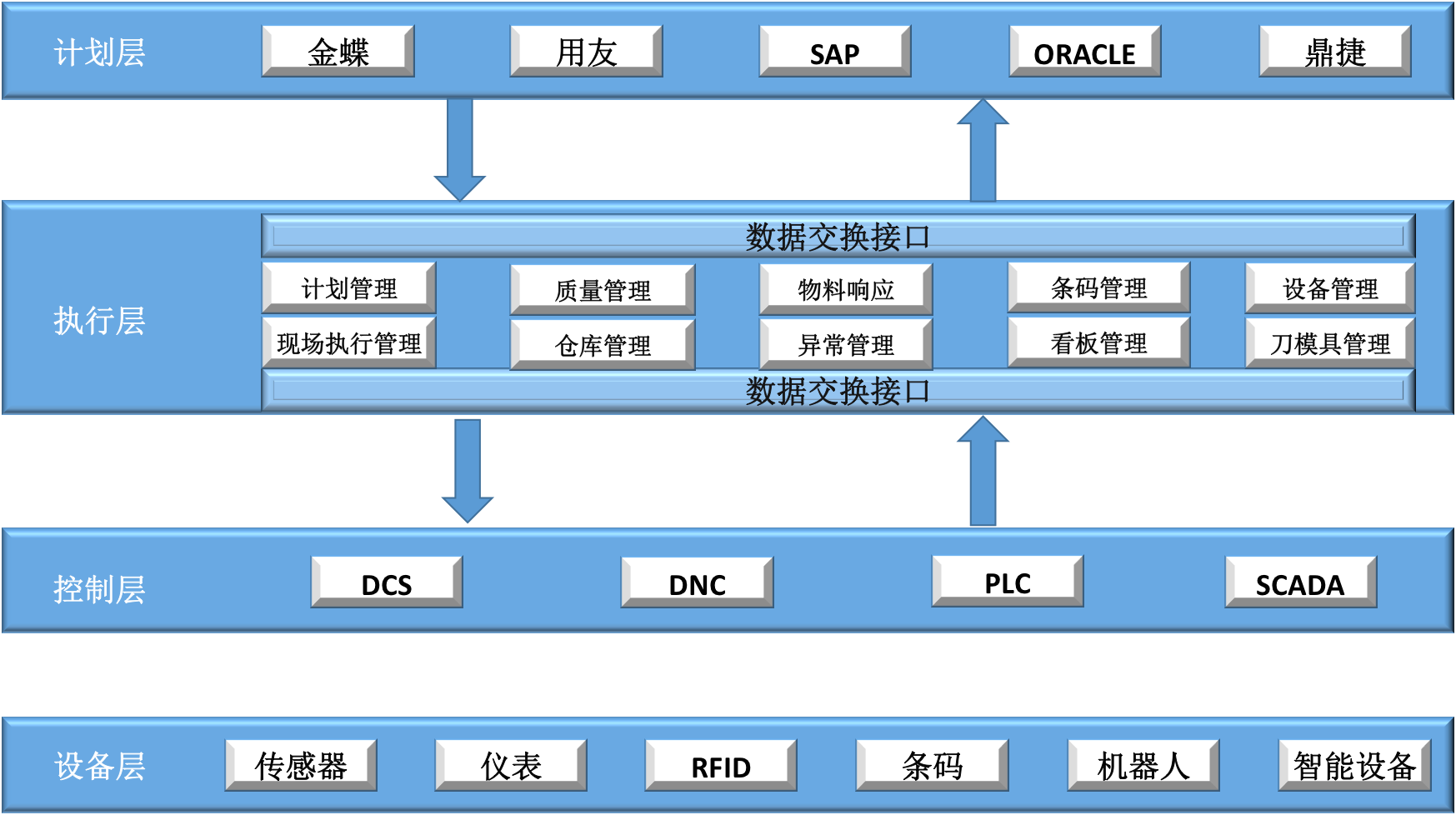 计划层

金蝶

用友

SAP

ORACLE

鼎捷

执行层

数据交换接口

计划管理

质量管理

物料响应

条码管理

设备管理

现场执行管理

仓库管理

异常管理

看板管理

刀模具管理

数据交换接口

控制层

DCS

DNC

PLC

SCADA

设备层

传感器

仪表

RFID

条码

机器人

智能设备